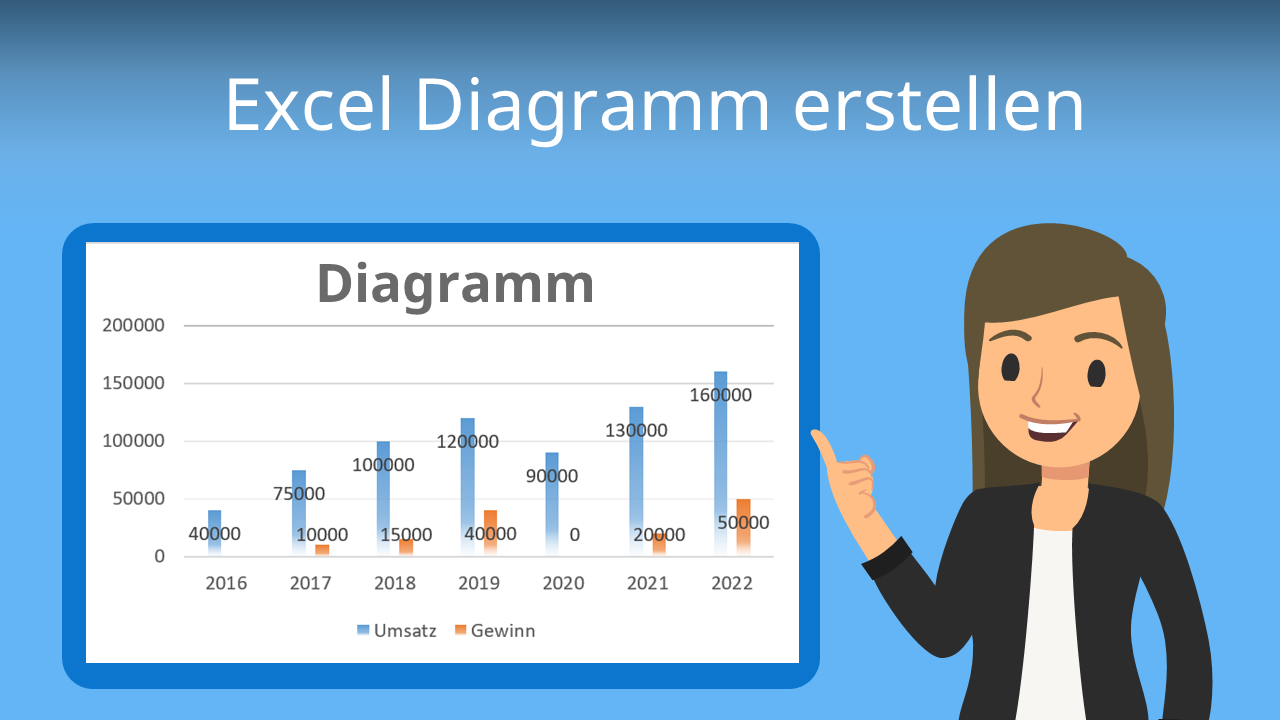 Excel Diagramm erstellen

Diagramm

200000
150000
100000
50000
0

40000
75000
10000
100000
15000
120000
40000
90000
0
130000
20000
160000
50000

2016
2017
2018
2019
2020
2021
2022

Umsatz
Gewinn